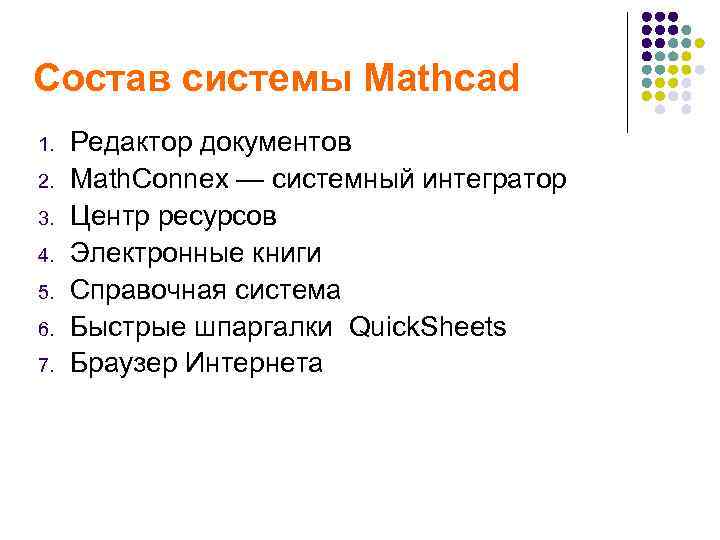 Состав системы Mathcad

1. Редактор документов
2. MathConnex — системный интегратор
3. Центр ресурсов
4. Электронные книги
5. Справочная система
6. Быстрые шпаргалки QuickSheets
7. Браузер Интернета